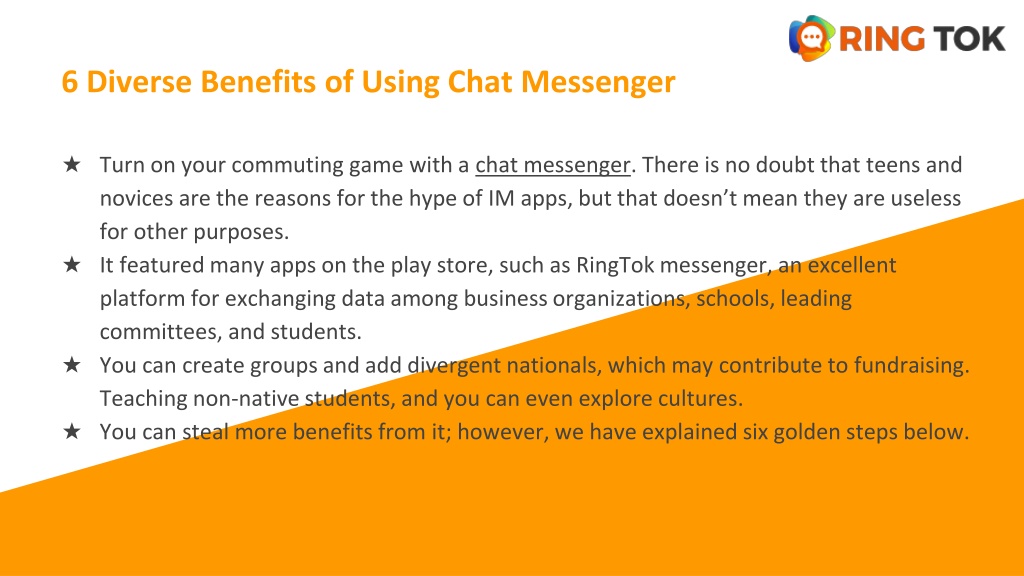 RING TOK

6 Diverse Benefits of Using Chat Messenger

★ Turn on your commuting game with a chat messenger. There is no doubt that teens and novices are the reasons for the hype of IM apps, but that doesn't mean they are useless for other purposes.
★ It featured many apps on the play store, such as RingTok messenger, an excellent platform for exchanging data among business organizations, schools, leading committees, and students.
★ You can create groups and add divergent nationals, which may contribute to fundraising. Teaching non-native students, and you can even explore cultures.
★ You can steal more benefits from it; however, we have explained six golden steps below.